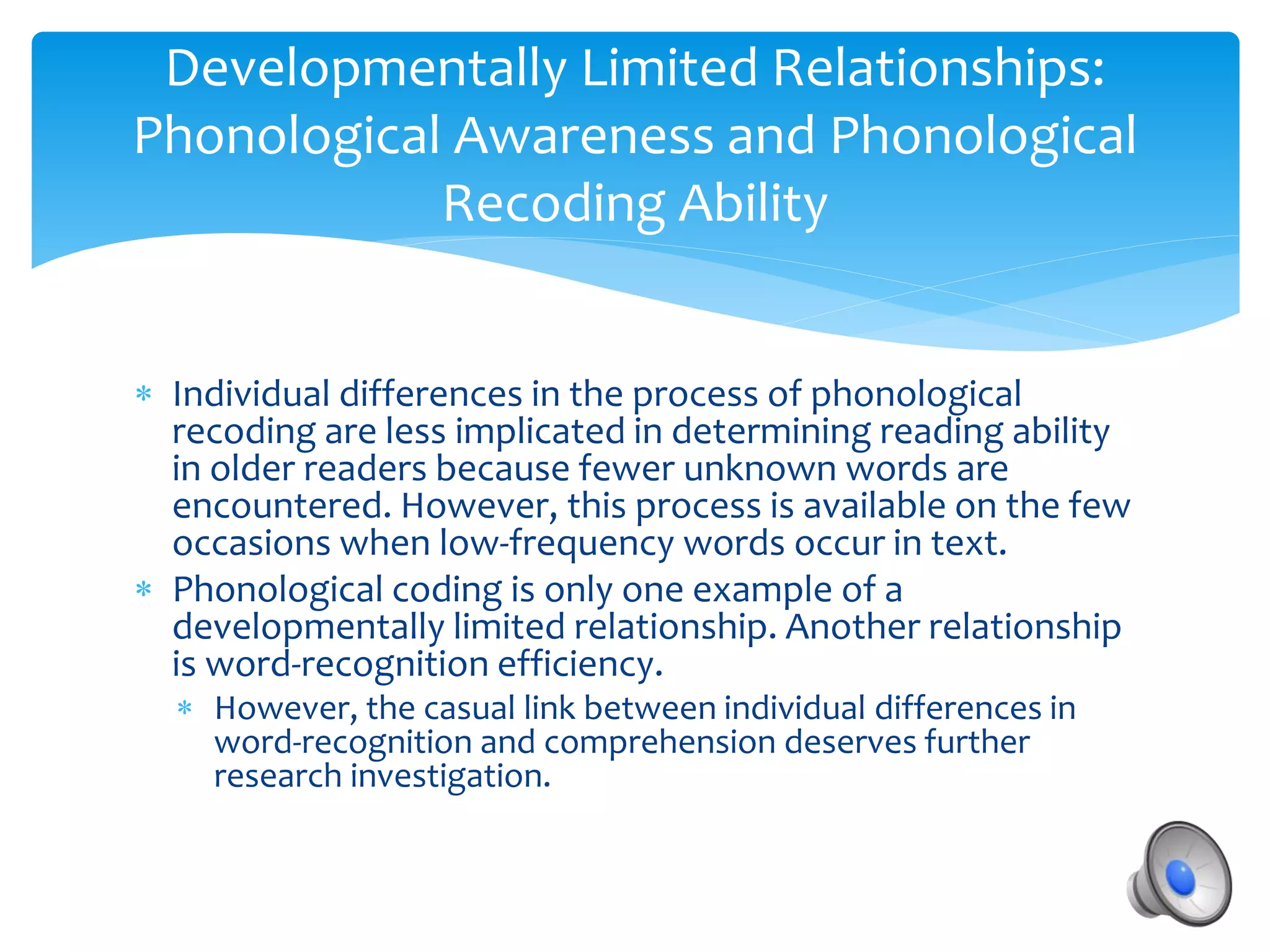 Developmentally Limited Relationships: Phonological Awareness and Phonological Recoding Ability

* Individual differences in the process of phonological recoding are less implicated in determining reading ability in older readers because fewer unknown words are encountered. However, this process is available on the few occasions when low-frequency words occur in text.
* Phonological coding is only one example of a developmentally limited relationship. Another relationship is word-recognition efficiency.
  * However, the casual link between individual differences in word-recognition and comprehension deserves further research investigation.